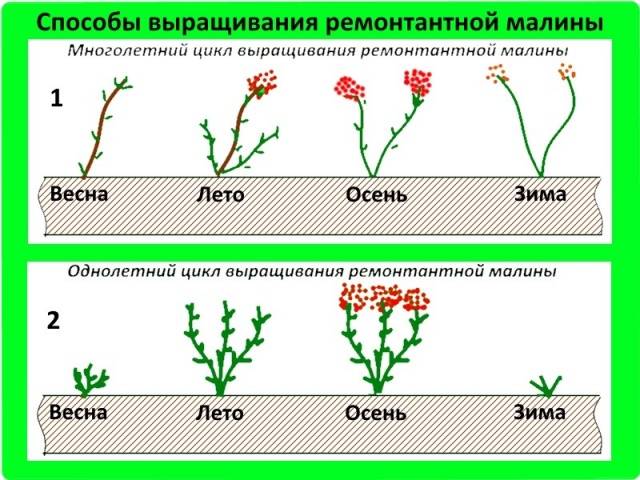 Способы выращивания ремонтантной малины

Многолетний цикл выращивания ремонтантной малины

1

Весна Лето Осень Зима

Однолетний цикл выращивания ремонтантной малины

2

Весна Лето Осень Зима